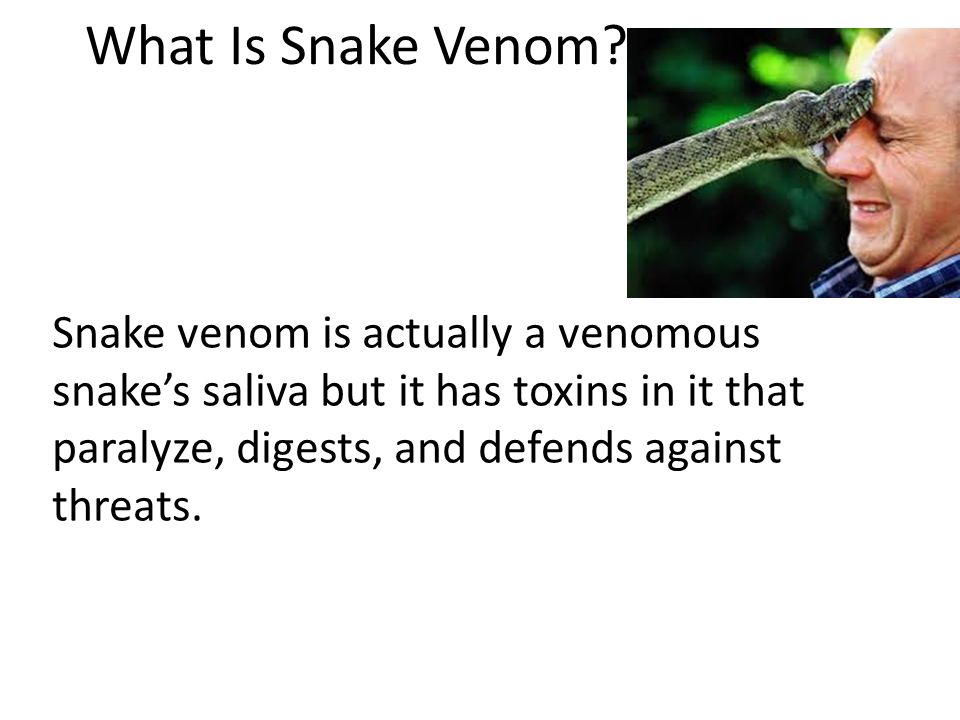 What Is Snake Venom?

Snake venom is actually a venomous snake’s saliva but it has toxins in it that paralyze, digests, and defends against threats.